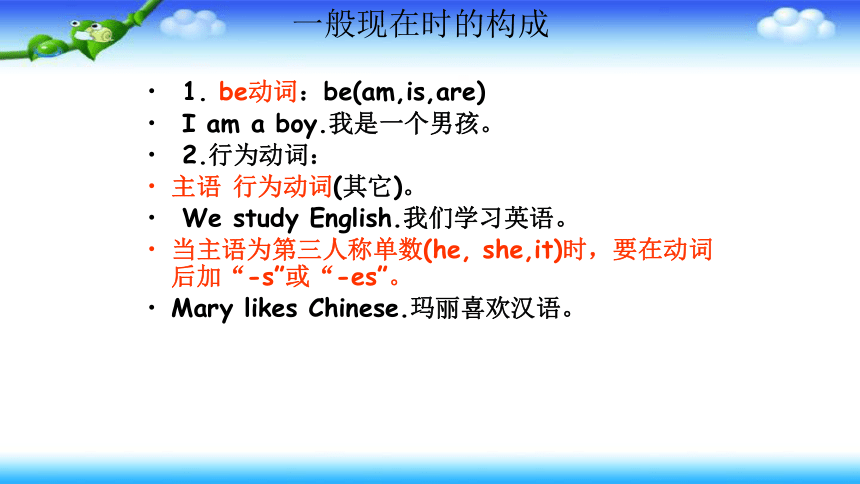 一般现在时的构成

• 1. be动词：be(am,is,are)
• I am a boy.我是一个男孩。
• 2.行为动词：
• 主语 行为动词(其它)。
• We study English.我们学习英语。
• 当主语为第三人称单数(he, she,it)时，要在动词后加“-s”或“-es”。
• Mary likes Chinese.玛丽喜欢汉语。